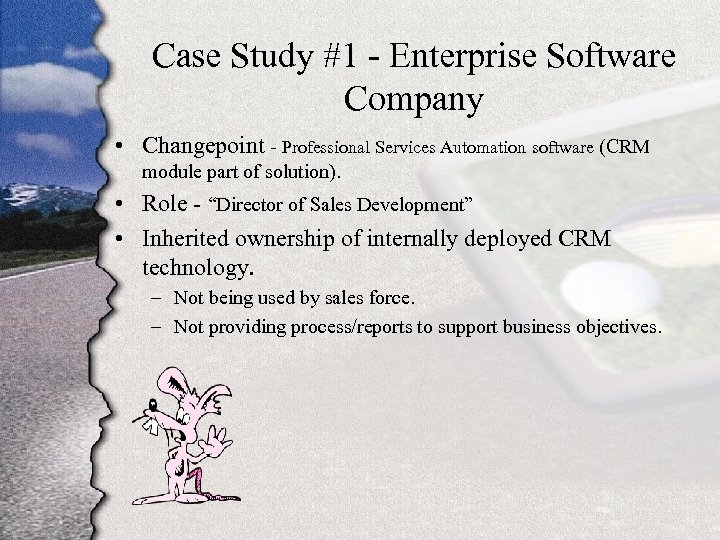 Case Study #1 - Enterprise Software Company

• Changepoint - Professional Services Automation software (CRM module part of solution).
• Role - “Director of Sales Development”
• Inherited ownership of internally deployed CRM technology.
– Not being used by sales force.
– Not providing process/reports to support business objectives.